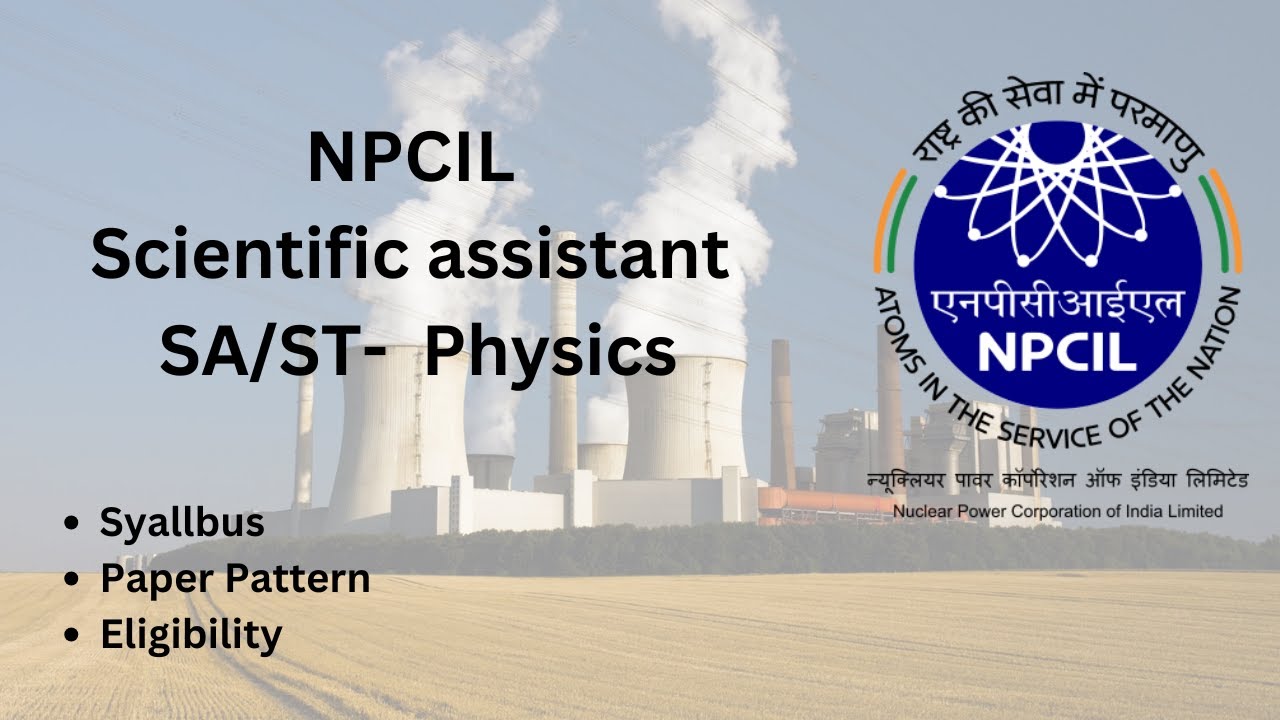 NPCIL
Scientific assistant
SA/ST- Physics

राष्ट्र की सेवा में परमाणु
एनपीसीआईएल
NPCIL
ATOMS IN THE SERVICE OF THE NATION
न्यूक्लियर पावर कॉर्पोरेशन ऑफ इंडिया लिमिटेड
Nuclear Power Corporation of India Limited

• Syallbus
• Paper Pattern
• Eligibility